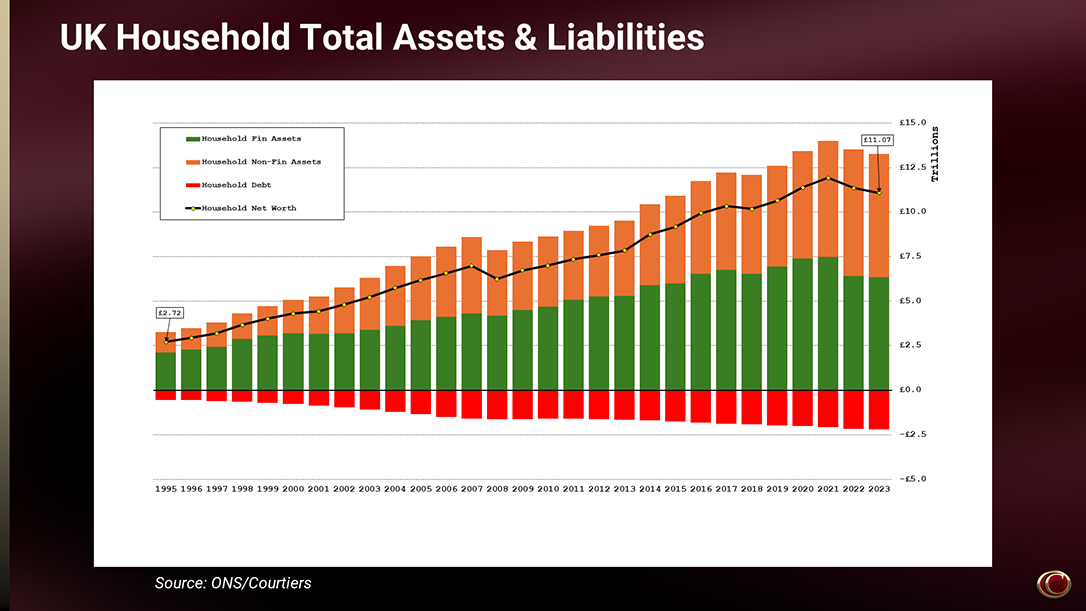 UK Household Total Assets & Liabilities

Household Fin Assets
Household Non-Fin Assets
Household Debt
Household Net Worth

£2.72
£11.07

£15.0
£12.5
£10.0
£7.5
£5.0
£2.5
£0.0
-£2.5
-£5.0

Trillions

1995 1996 1997 1998 1999 2000 2001 2002 2003 2004 2005 2006 2007 2008 2009 2010 2011 2012 2013 2014 2015 2016 2017 2018 2019 2020 2021 2022 2023

Source: ONS/Courtiers